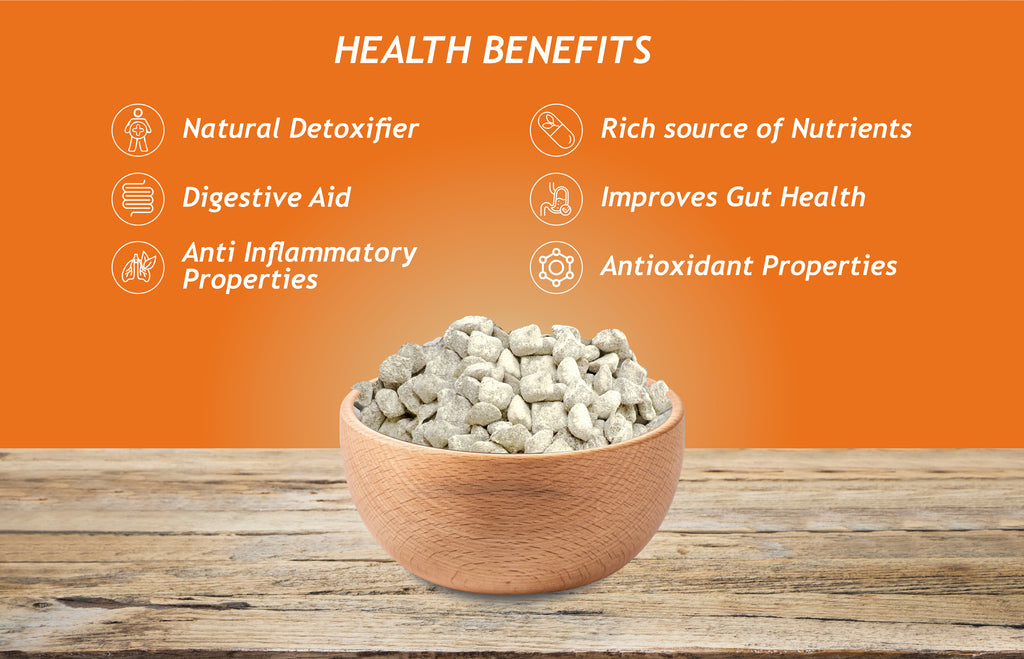 HEALTH BENEFITS

Natural Detoxifier

Digestive Aid

Anti Inflammatory Properties

Rich source of Nutrients

Improves Gut Health

Antioxidant Properties